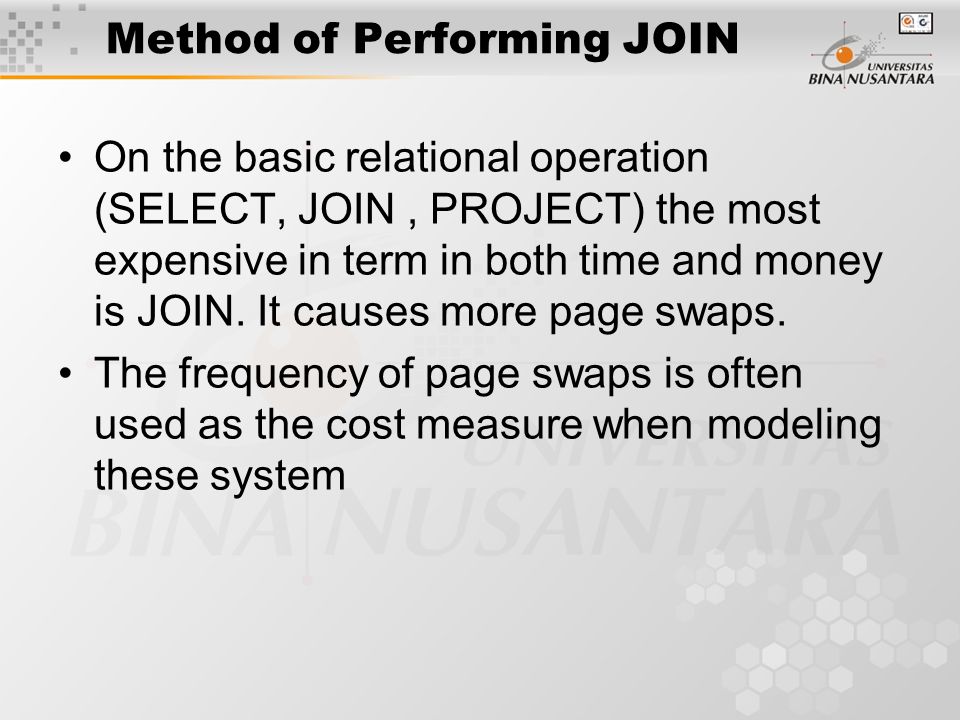 Method of Performing JOIN

UNIVERSITAS BINA NUSANTARA

• On the basic relational operation (SELECT, JOIN , PROJECT) the most expensive in term in both time and money is JOIN. It causes more page swaps.

• The frequency of page swaps is often used as the cost measure when modeling these system

UNIVERSITAS BINA NUSANTARA